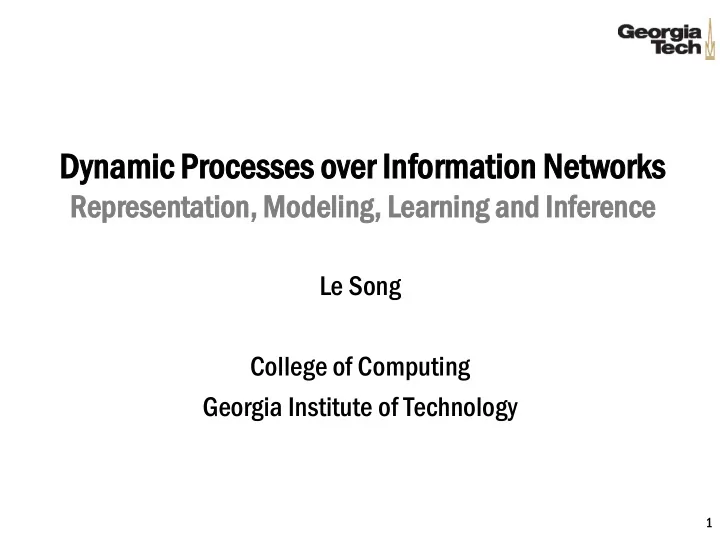 Georgia Tech

Dynamic Processes over Information Networks
Representation, Modeling, Learning and Inference

Le Song

College of Computing
Georgia Institute of Technology

1